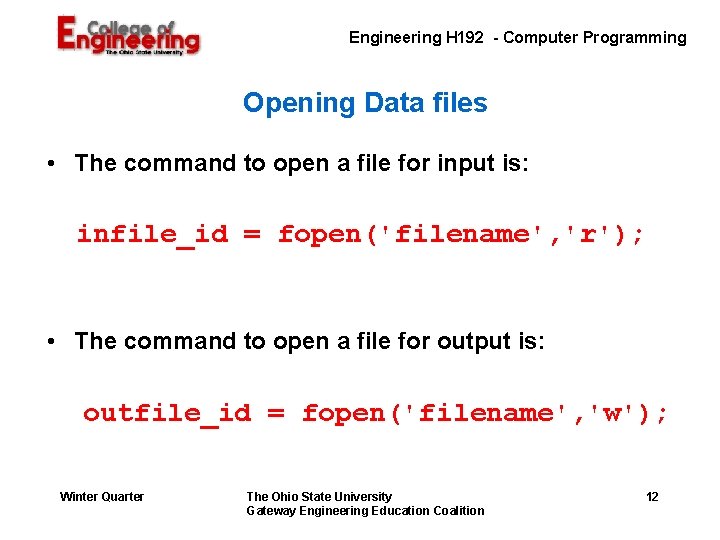 College of Engineering
The Ohio State University

Engineering H192 - Computer Programming

Opening Data files

• The command to open a file for input is:

infile_id = fopen('filename','r');

• The command to open a file for output is:

outfile_id = fopen('filename','w');

Winter Quarter

The Ohio State University
Gateway Engineering Education Coalition

12